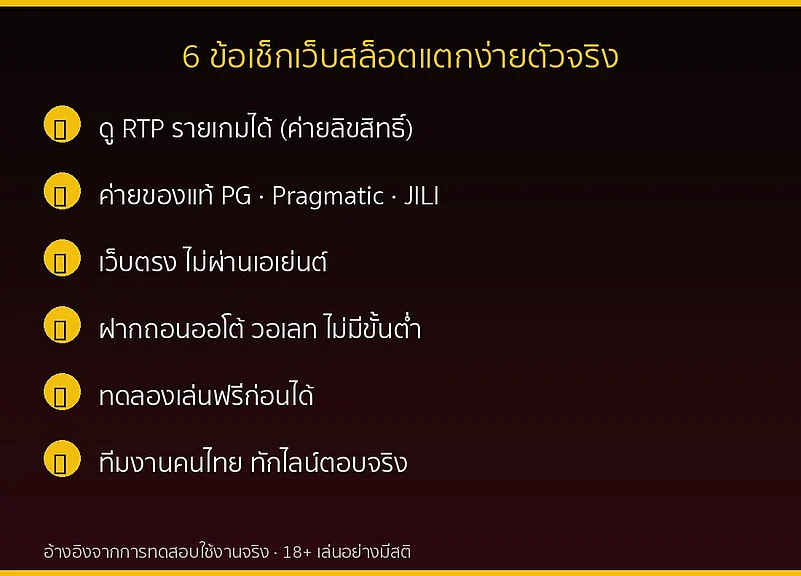 6 ข้อเช็กเว็บสล็อตแตกง่ายตัวจริง

ดู RTP รายเกมได้ (ค่ายลิขสิทธิ์)

ค่ายของแท้ PG · Pragmatic · JILI

เว็บตรง ไม่ผ่านเอเย่นต์

ฝากถอนออโต้ วอเลท ไม่มีขั้นต่ำ

ทดลองเล่นฟรีก่อนได้

ทีมงานคนไทย ทักไลน์ตอบจริง

อ้างอิงจากการทดสอบใช้งานจริง · 18+ เล่นอย่างมีสติ